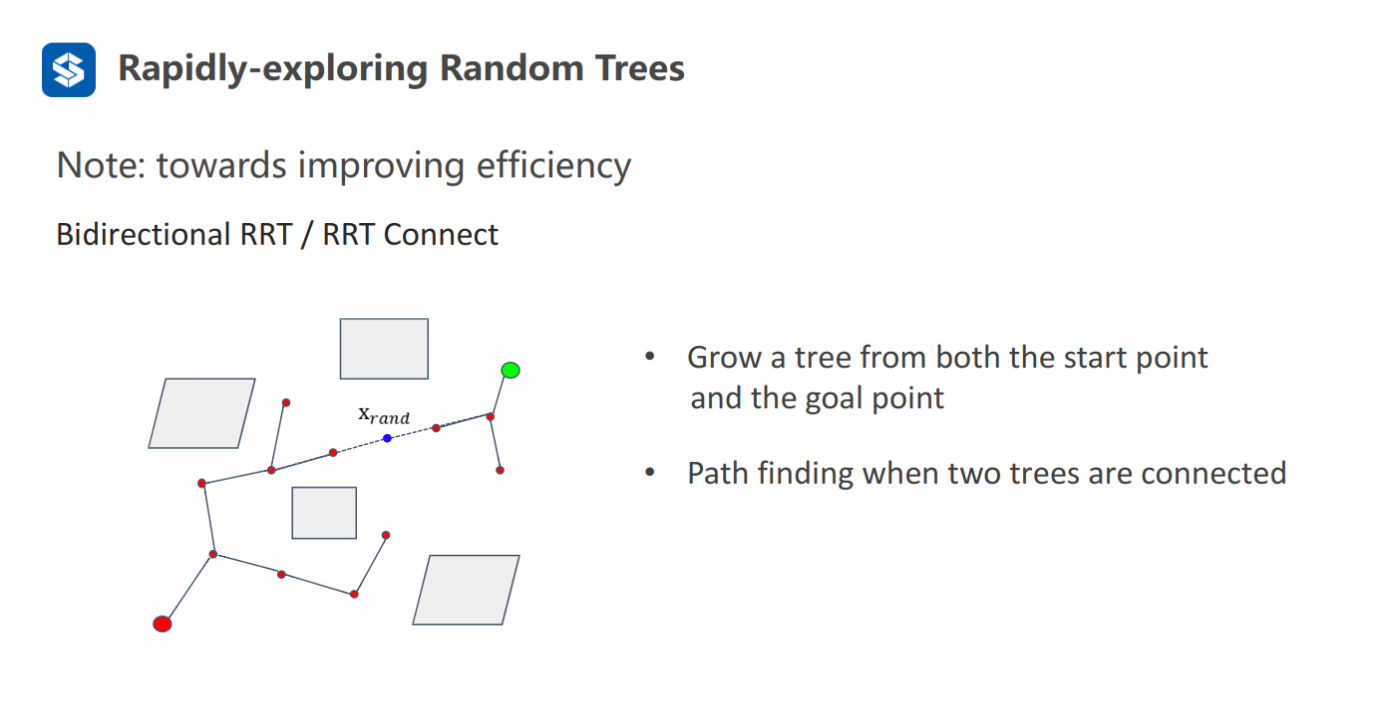 Rapidly-exploring Random Trees

Note: towards improving efficiency

Bidirectional RRT / RRT Connect

$x_{rand}$

• Grow a tree from both the start point and the goal point

• Path finding when two trees are connected